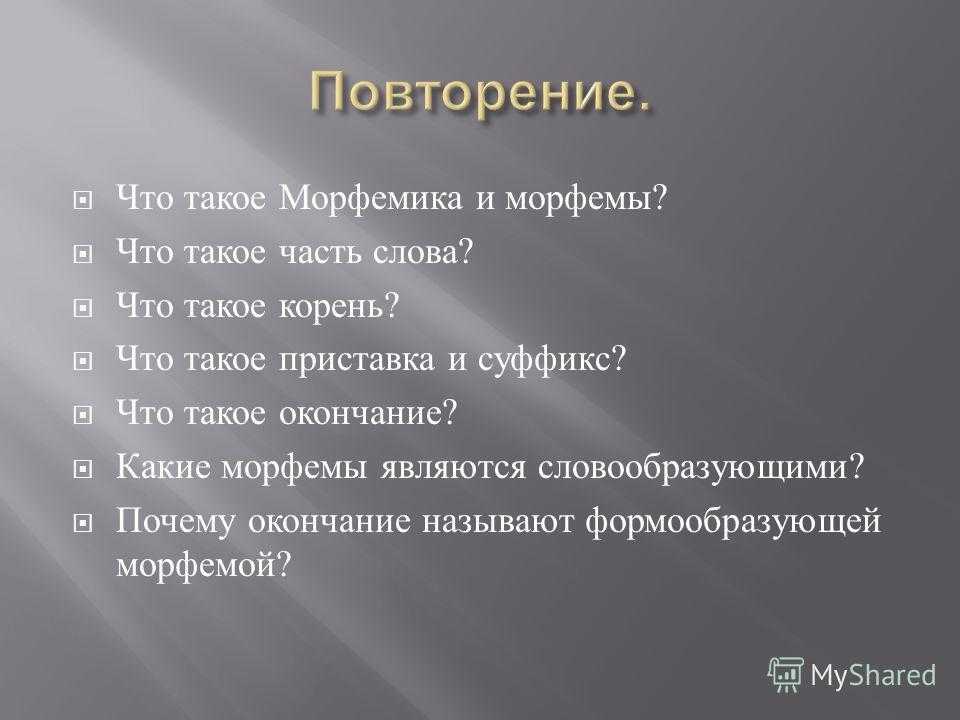 Повторение.

Что такое Морфемика и морфемы?

Что такое часть слова?

Что такое корень?

Что такое приставка и суффикс?

Что такое окончание?

Какие морфемы являются словообразующими?

Почему окончание называют формообразующей морфемой?

MyShared